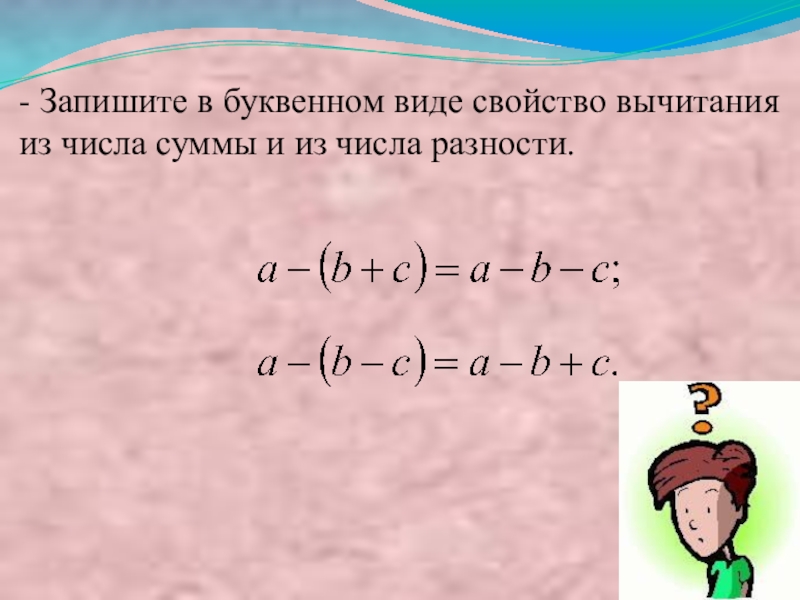 - Запишите в буквенном виде свойство вычитания из числа суммы и из числа разности.

$a-(b+c)=a-b-c;$

$a-(b-c)=a-b+c.$

?